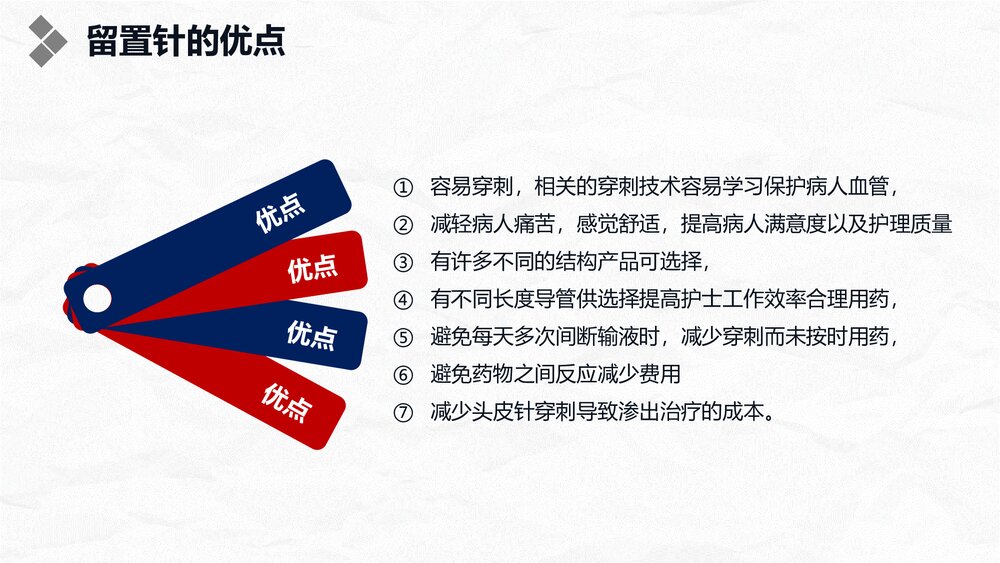 留置针的优点

优点
优点
优点
优点

① 容易穿刺，相关的穿刺技术容易学习保护病人血管，
② 减轻病人痛苦，感觉舒适，提高病人满意度以及护理质量
③ 有许多不同的结构产品可选择，
④ 有不同长度导管供选择提高护士工作效率合理用药，
⑤ 避免每天多次间断输液时，减少穿刺而未按时用药，
⑥ 避免药物之间反应减少费用
⑦ 减少头皮针穿刺导致渗出治疗的成本。